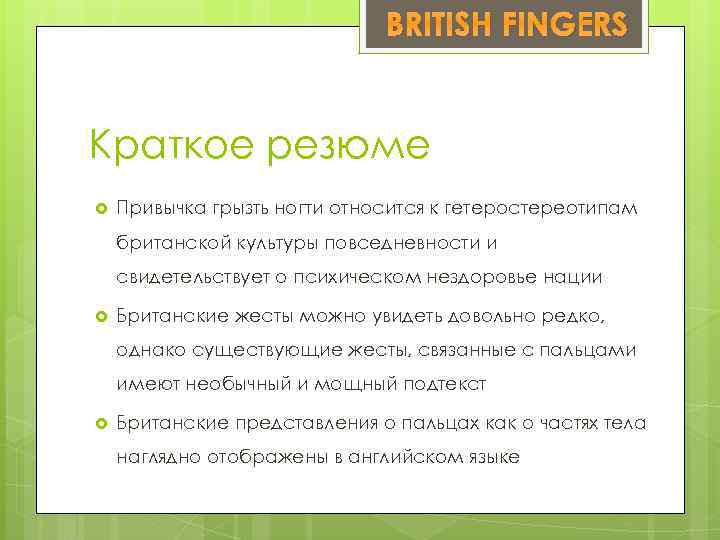 BRITISH FINGERS

Краткое резюме

Привычка грызть ногти относится к гетеростереотипам британской культуры повседневности и свидетельствует о психическом нездоровье нации

Британские жесты можно увидеть довольно редко, однако существующие жесты, связанные с пальцами имеют необычный и мощный подтекст

Британские представления о пальцах как о частях тела наглядно отображены в английском языке